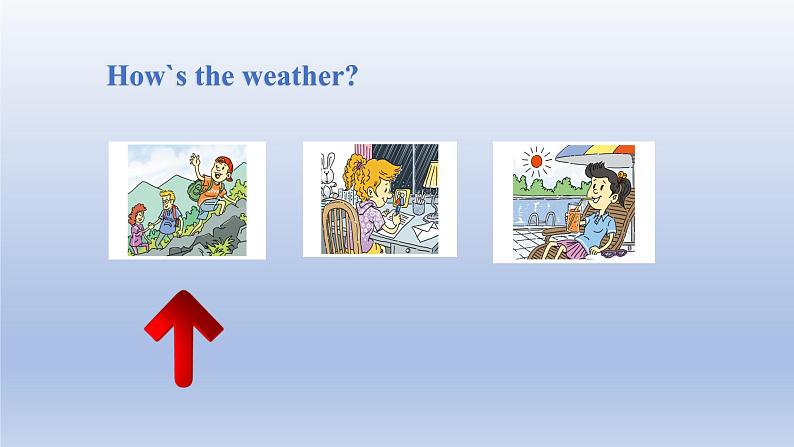 How`s the weather?